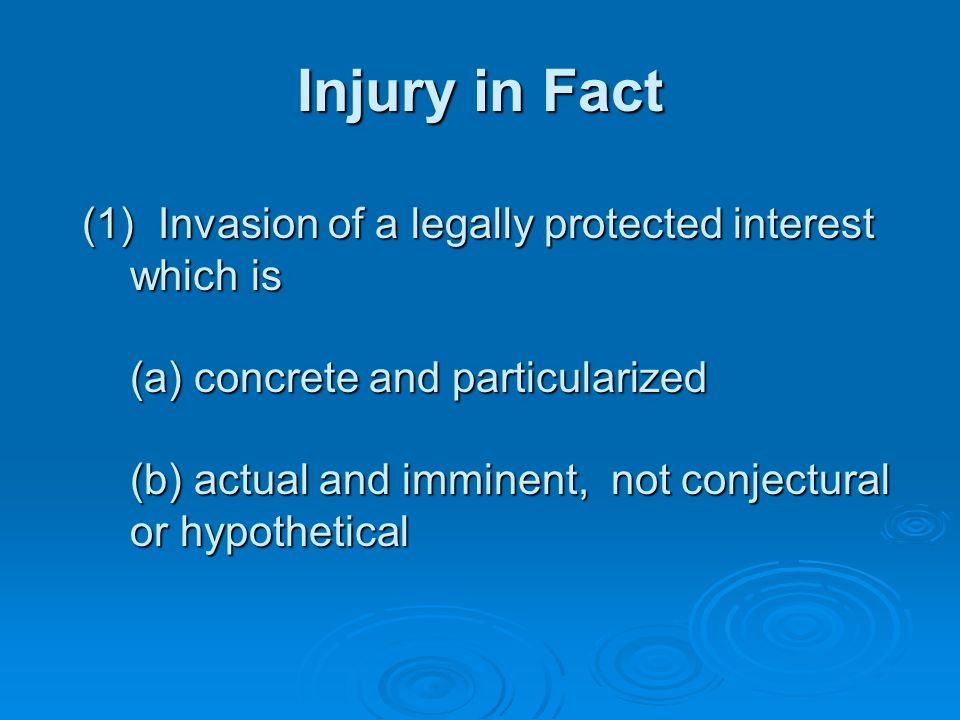 Injury in Fact

(1) Invasion of a legally protected interest which is

(a) concrete and particularized

(b) actual and imminent, not conjectural or hypothetical